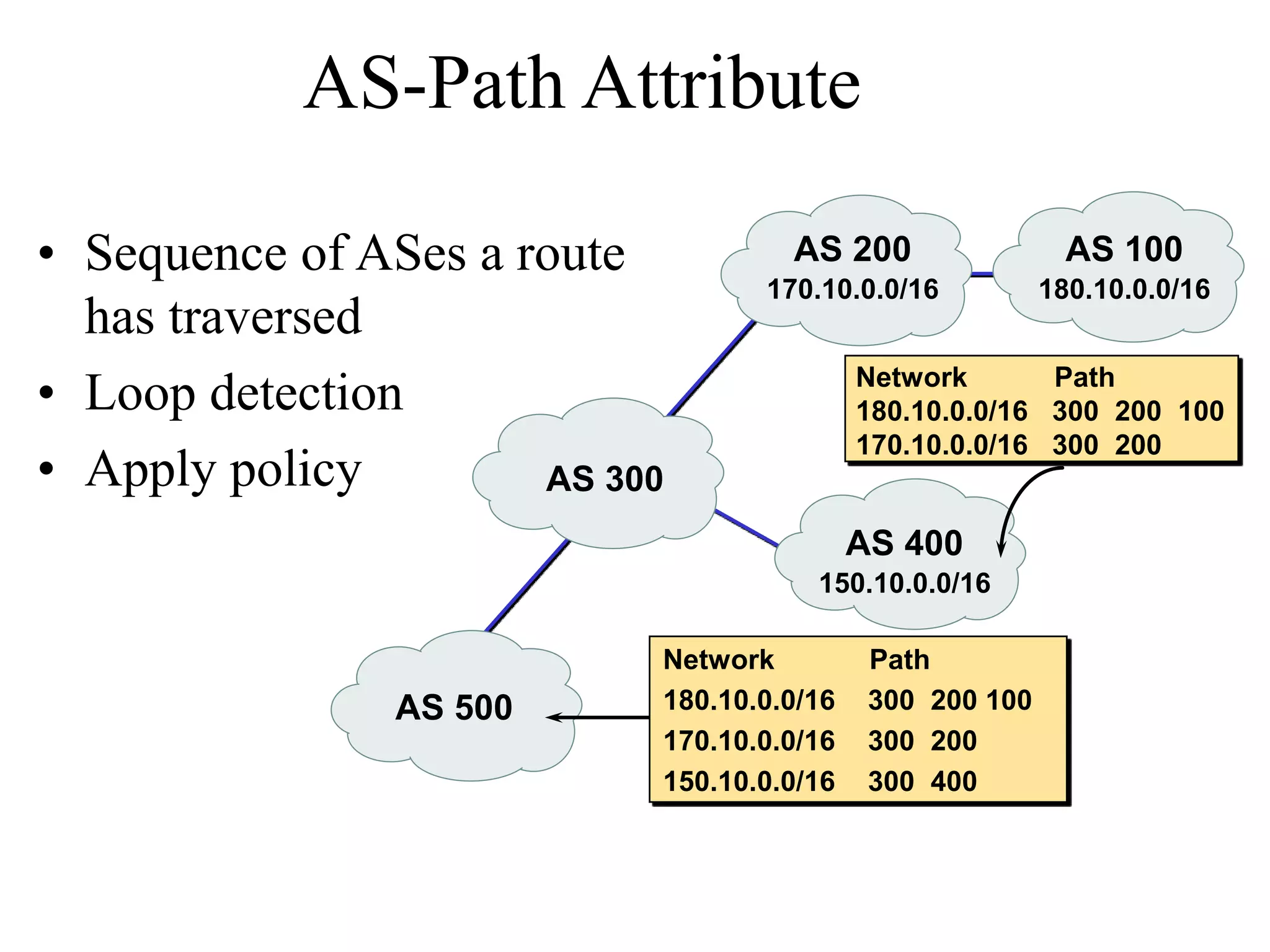 AS-Path Attribute

• Sequence of ASes a route has traversed
• Loop detection
• Apply policy

AS 200
170.10.0.0/16

AS 100
180.10.0.0/16

| Network | Path |
|---|---|
| 180.10.0.0/16 | 300 200 100 |
| 170.10.0.0/16 | 300 200 |

AS 300

AS 400
150.10.0.0/16

AS 500

| Network | Path |
|---|---|
| 180.10.0.0/16 | 300 200 100 |
| 170.10.0.0/16 | 300 200 |
| 150.10.0.0/16 | 300 400 |